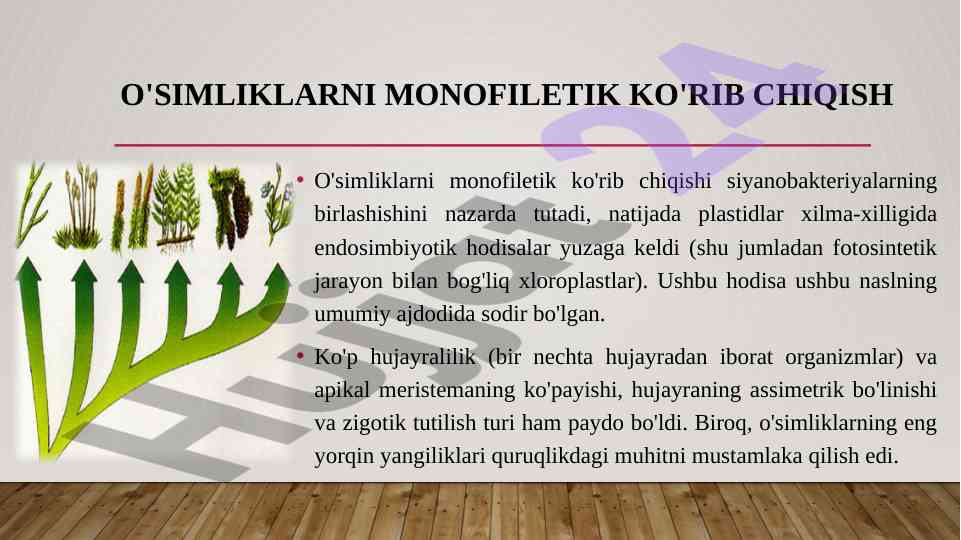 O'SIMLIKLARNI MONOFILETIK KO'RIB CHIQISH

• O'simliklarni monofiletik ko'rib chiqishi siyanobakteriyalarning birlashishini nazarda tutadi, natijada plastidlar xilma-xilligida endosimbiyotik hodisalar yuzaga keldi (shu jumladan fotosintetik jarayon bilan bog'liq xloroplastlar). Ushbu hodisa ushbu naslning umumiy ajdodida sodir bo'lgan.

• Ko'p hujayralilik (bir nechta hujayradan iborat organizmlar) va apikal meristemaning ko'payishi, hujayraning assimetrik bo'linishi va zigotik tutilish turi ham paydo bo'ldi. Biroq, o'simliklarning eng yorqin yangiliklari quruqlikdagi muhitni mustamlaka qilish edi.

Hujjat24